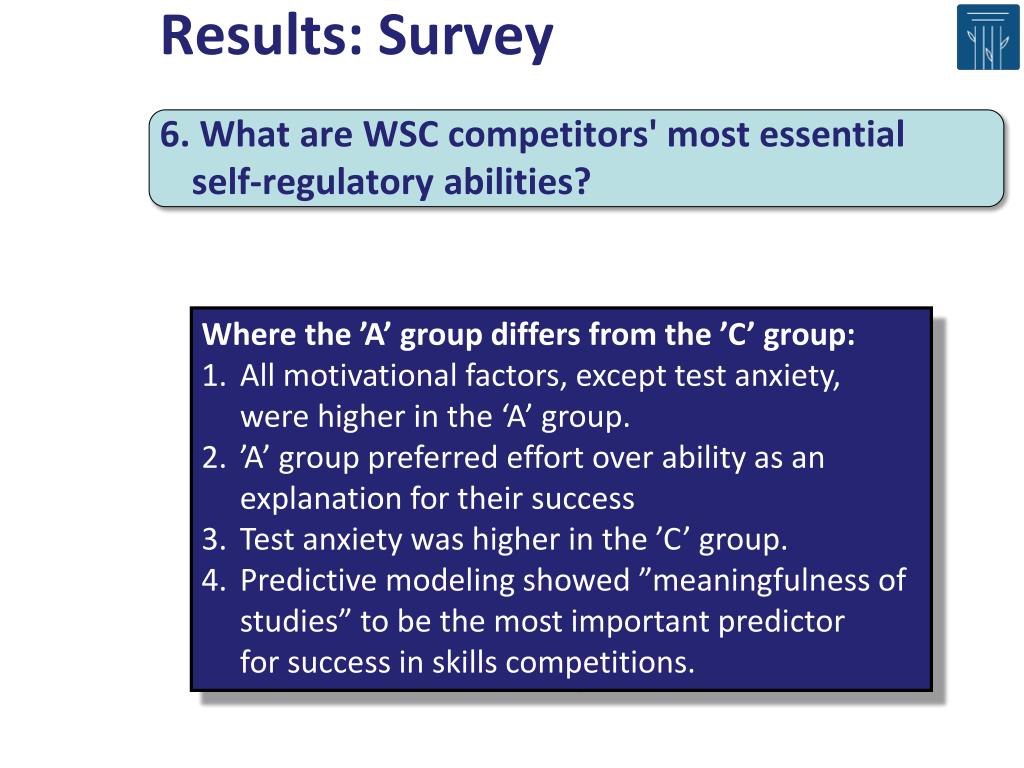 Results: Survey

6. What are WSC competitors' most essential self-regulatory abilities?

Where the ’A’ group differs from the ’C’ group:
1. All motivational factors, except test anxiety, were higher in the ‘A’ group.
2. ’A’ group preferred effort over ability as an explanation for their success
3. Test anxiety was higher in the ’C’ group.
4. Predictive modeling showed ”meaningfulness of studies” to be the most important predictor for success in skills competitions.